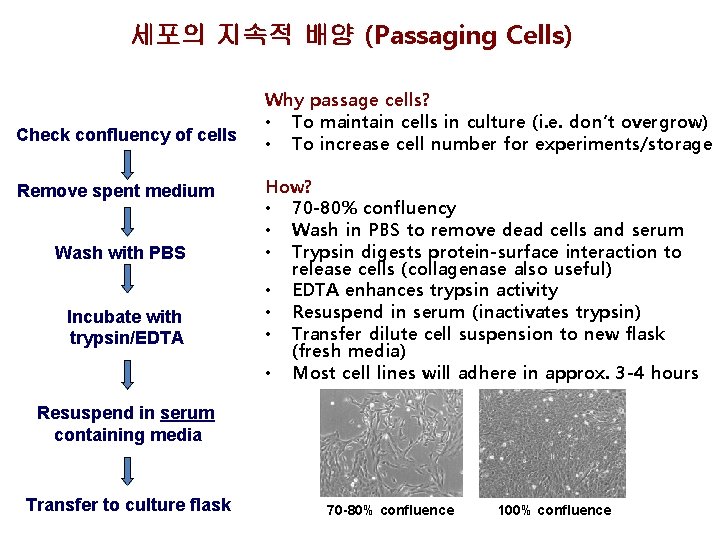 세포의 지속적 배양 (Passaging Cells)

Check confluency of cells

Remove spent medium

Wash with PBS

Incubate with trypsin/EDTA

Resuspend in serum containing media

Transfer to culture flask

Why passage cells?
• To maintain cells in culture (i.e. don't overgrow)
• To increase cell number for experiments/storage

How?
• 70-80% confluency
• Wash in PBS to remove dead cells and serum
• Trypsin digests protein-surface interaction to release cells (collagenase also useful)
• EDTA enhances trypsin activity
• Resuspend in serum (inactivates trypsin)
• Transfer dilute cell suspension to new flask (fresh media)
• Most cell lines will adhere in approx. 3-4 hours

70-80% confluence

100% confluence